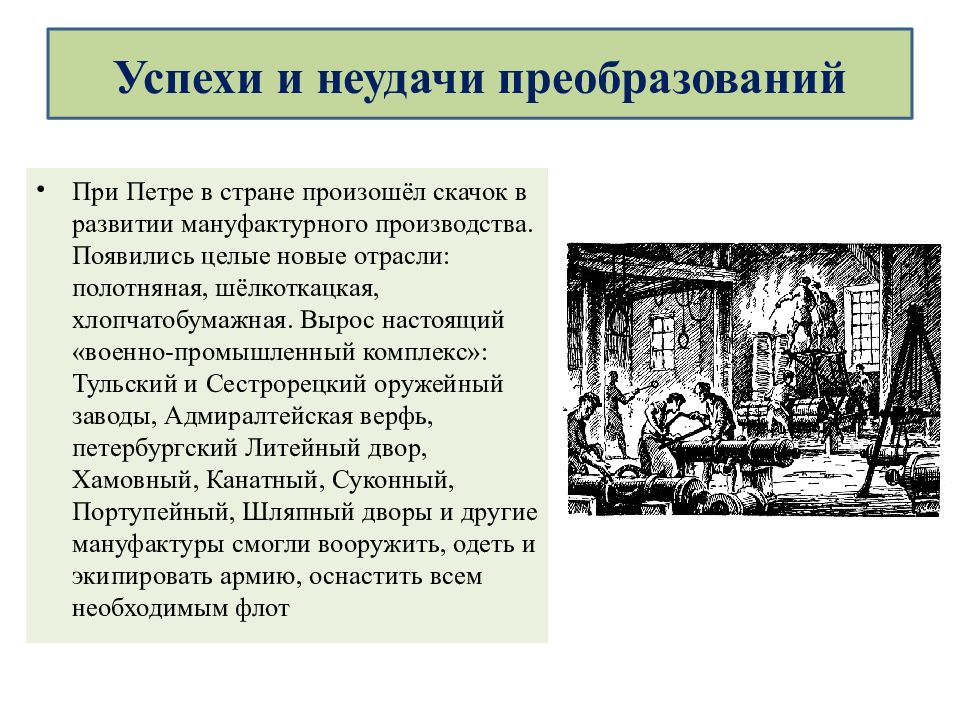 Успехи и неудачи преобразований

• При Петре в стране произошёл скачок в развитии мануфактурного производства. Появились целые новые отрасли: полотняная, шёлкоткацкая, хлопчатобумажная. Вырос настоящий «военно-промышленный комплекс»: Тульский и Сестрорецкий оружейный заводы, Адмиралтейская верфь, петербургский Литейный двор, Хамовный, Канатный, Суконный, Портупейный, Шляпный дворы и другие мануфактуры смогли вооружить, одеть и экипировать армию, оснастить всем необходимым флот